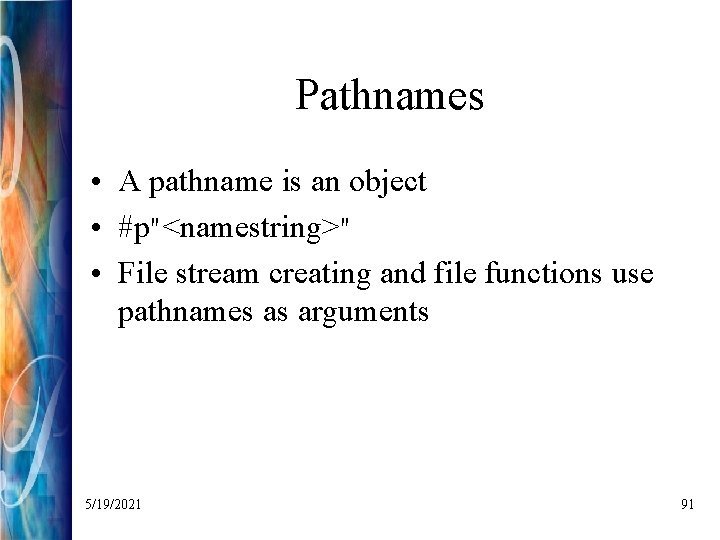 Pathnames

• A pathname is an object
• #p"<namestring>"
• File stream creating and file functions use pathnames as arguments

5/19/2021

91